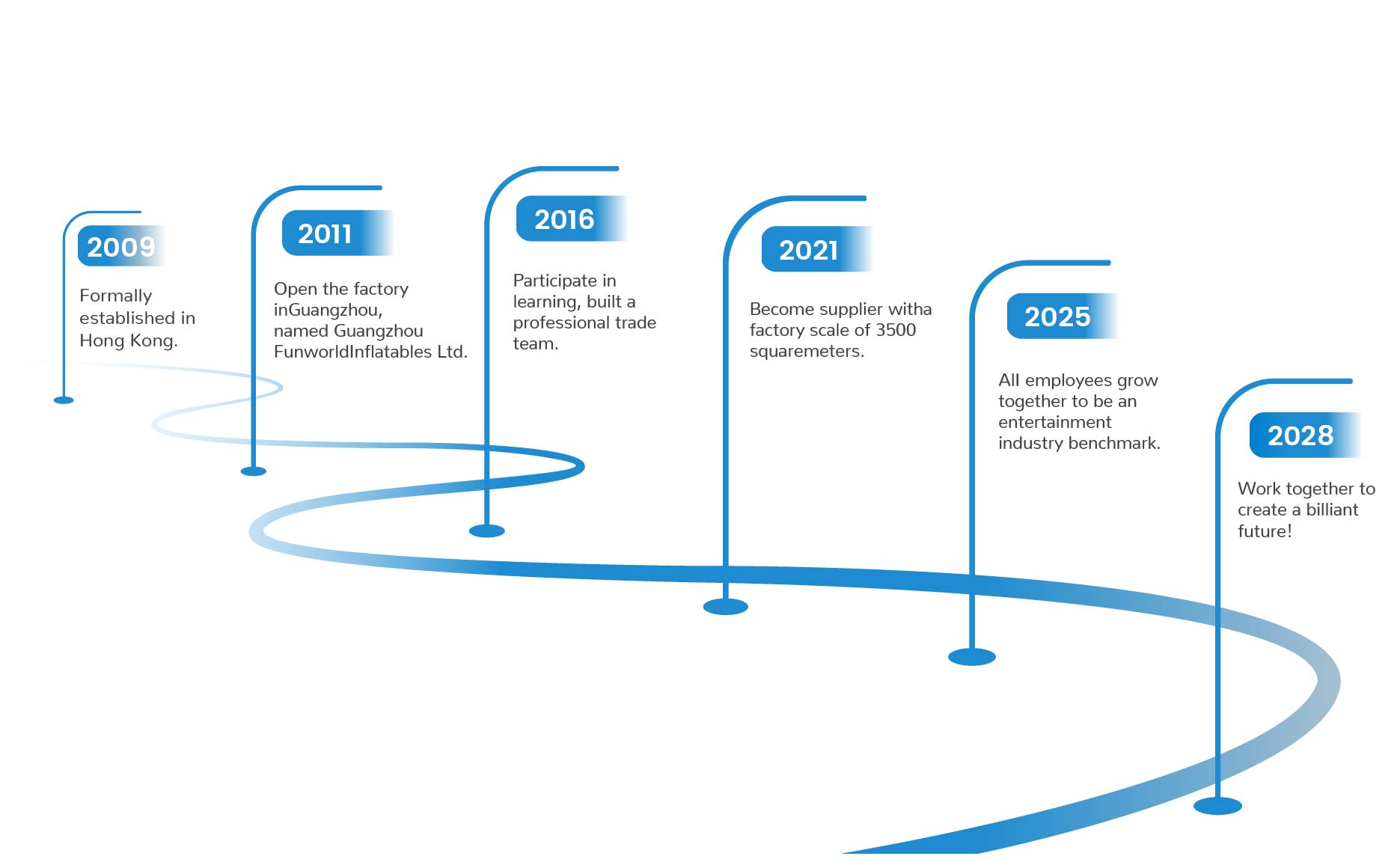 2009

Formally established in Hong Kong.

2011

Open the factory inGuangzhou, named Guangzhou FunworldInflatables Ltd.

2016

Participate in learning, built a professional trade team.

2021

Become supplier witha factory scale of 3500 squaremeters.

2025

All employees grow together to be an entertainment industry benchmark.

2028

Work together to create a billiant future!